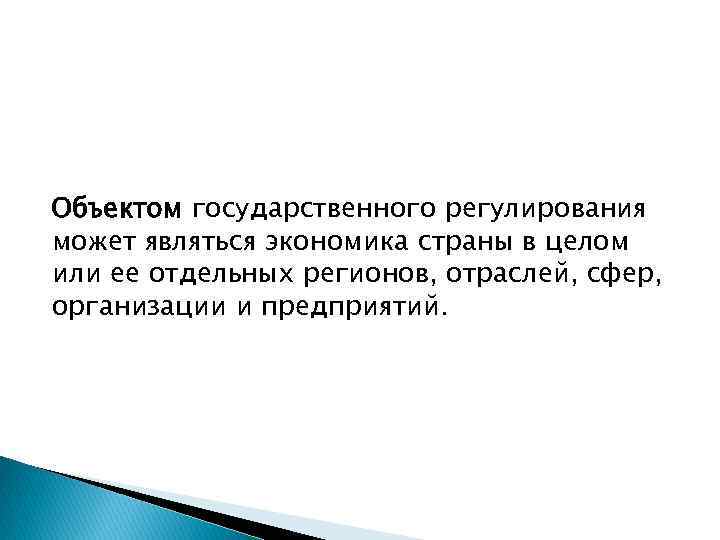 Объектом государственного регулирования может являться экономика страны в целом или ее отдельных регионов, отраслей, сфер, организации и предприятий.